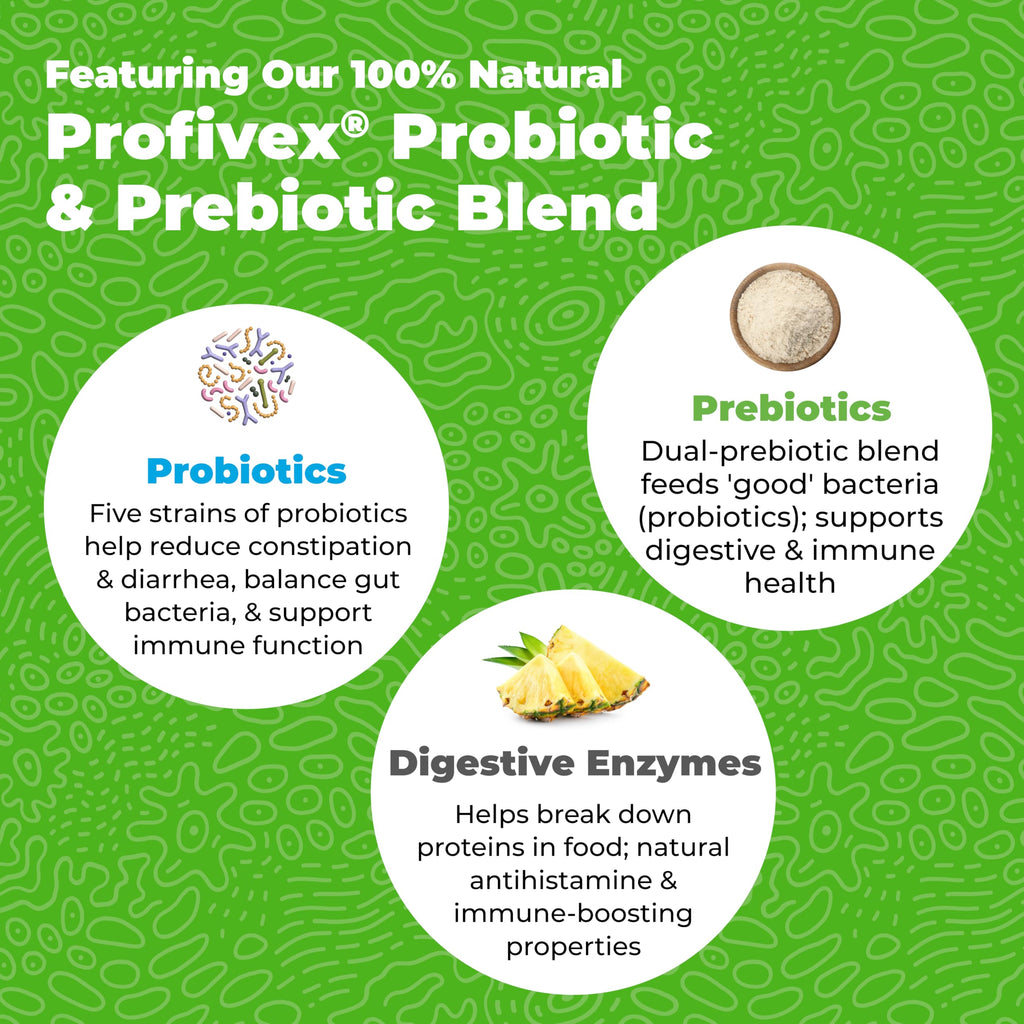 Featuring Our 100% Natural
Profivex® Probiotic & Prebiotic Blend

Probiotics
Five strains of probiotics help reduce constipation & diarrhea, balance gut bacteria, & support immune function

Prebiotics
Dual-prebiotic blend feeds 'good' bacteria (probiotics); supports digestive & immune health

Digestive Enzymes
Helps break down proteins in food; natural antihistamine & immune-boosting properties